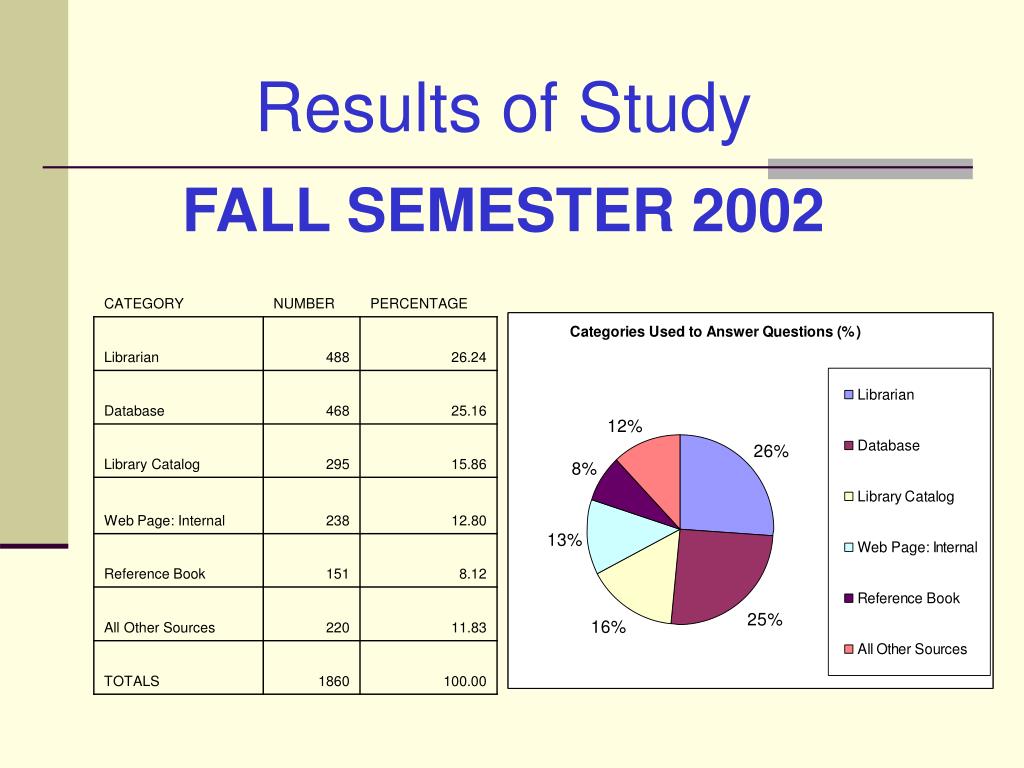 Results of Study

FALL SEMESTER 2002

| CATEGORY | NUMBER | PERCENTAGE |
|---|---|---|
| Librarian | 488 | 26.24 |
| Database | 468 | 25.16 |
| Library Catalog | 295 | 15.86 |
| Web Page: Internal | 238 | 12.80 |
| Reference Book | 151 | 8.12 |
| All Other Sources | 220 | 11.83 |
| TOTALS | 1860 | 100.00 |

Categories Used to Answer Questions (%)

12%
26%
8%
13%
16%
25%

Librarian
Database
Library Catalog
Web Page: Internal
Reference Book
All Other Sources